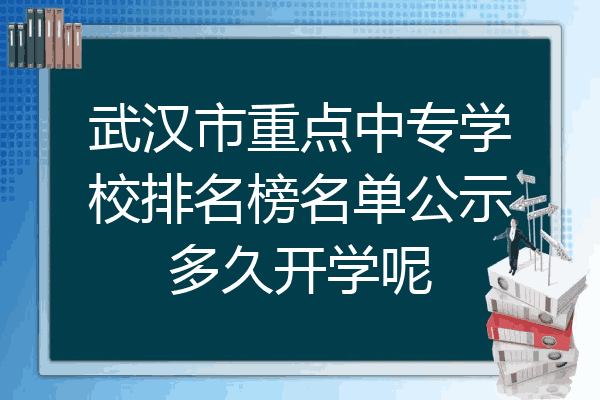 武汉市重点中专学校排名榜名单公示多久开学呢